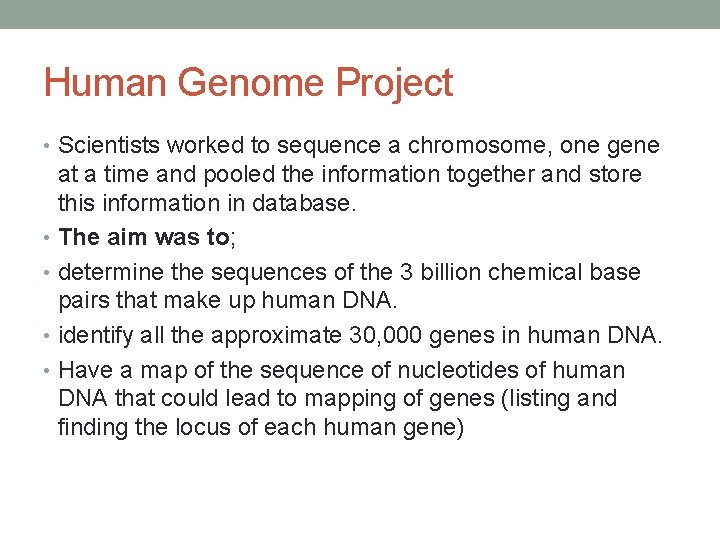 Human Genome Project

• Scientists worked to sequence a chromosome, one gene at a time and pooled the information together and store this information in database.

• The aim was to;

• determine the sequences of the 3 billion chemical base pairs that make up human DNA.

• identify all the approximate 30,000 genes in human DNA.

• Have a map of the sequence of nucleotides of human DNA that could lead to mapping of genes (listing and finding the locus of each human gene)